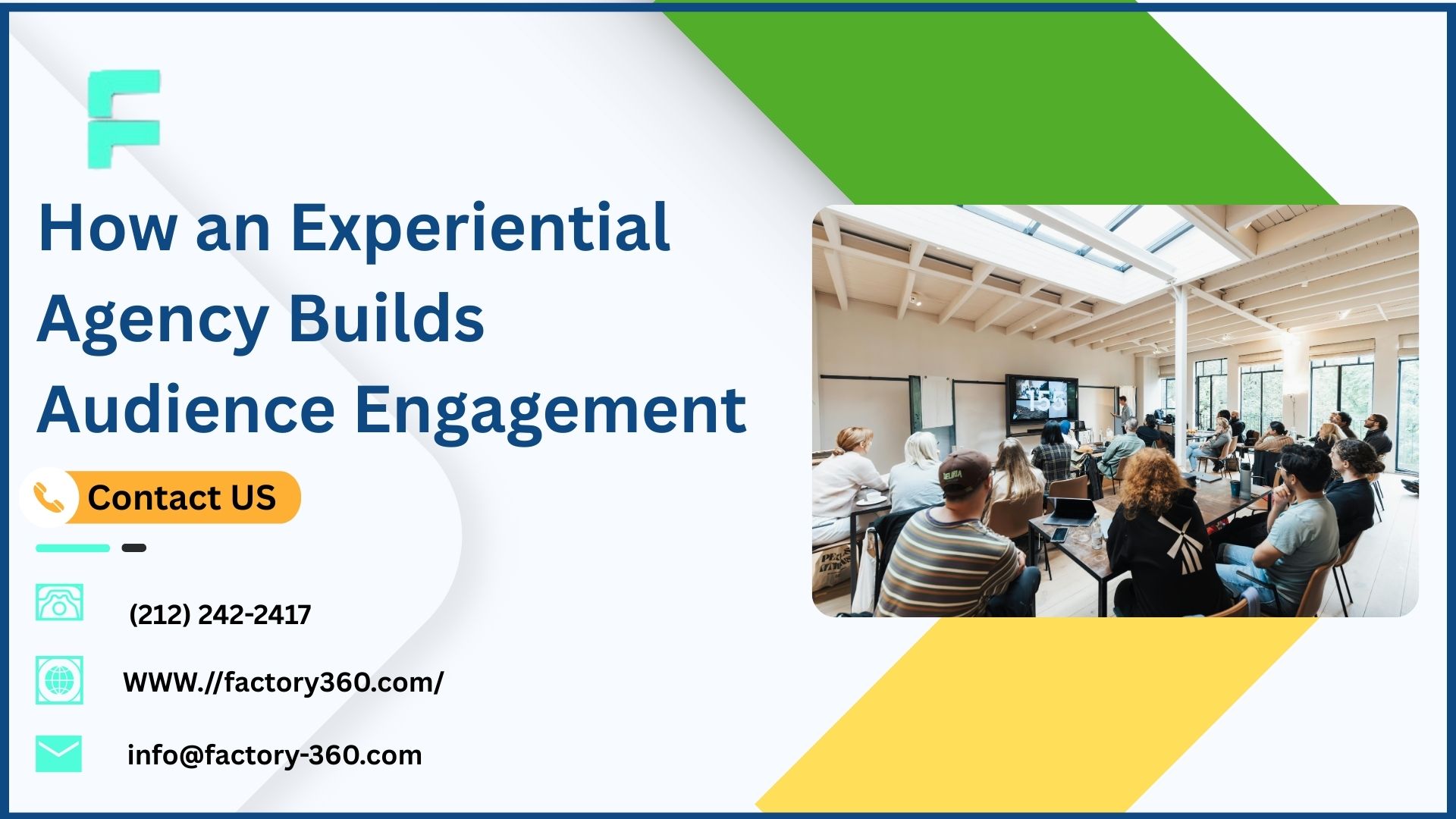 F

How an Experiential Agency Builds Audience Engagement

Contact US

(212) 242-2417

WWW.//factory360.com/

info@factory-360.com